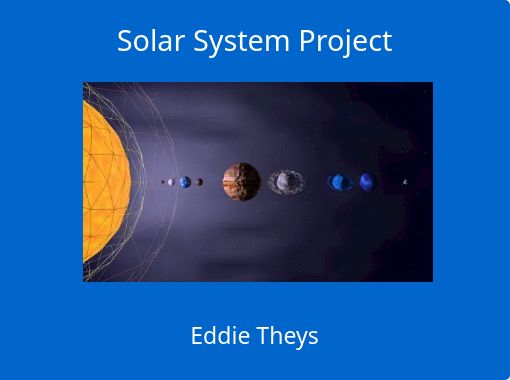 Solar System Project

Eddie Theys